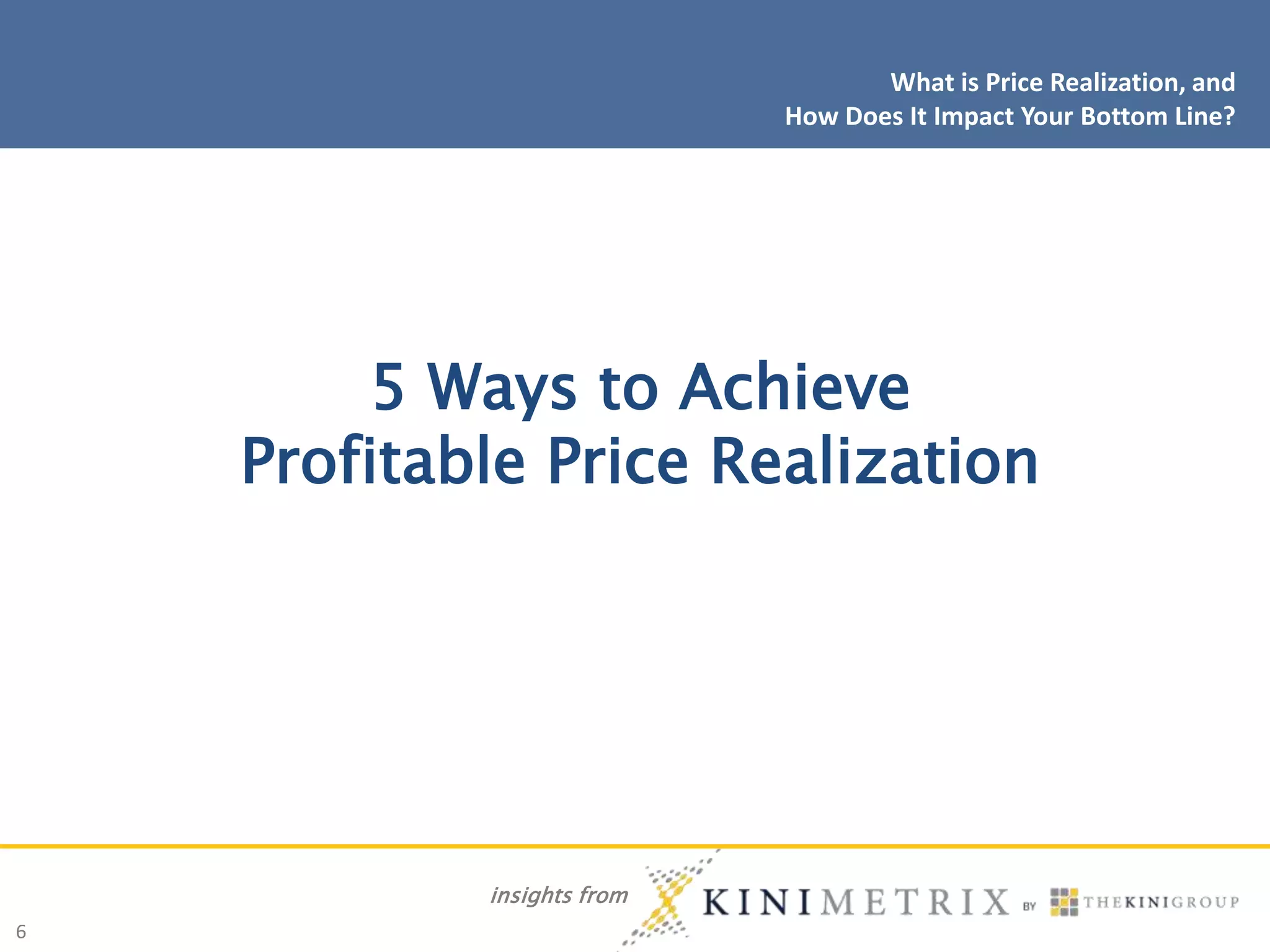 What is Price Realization, and
How Does It Impact Your Bottom Line?

5 Ways to Achieve
Profitable Price Realization

insights from KINIMETRIX BY THEKINIGROUP

6